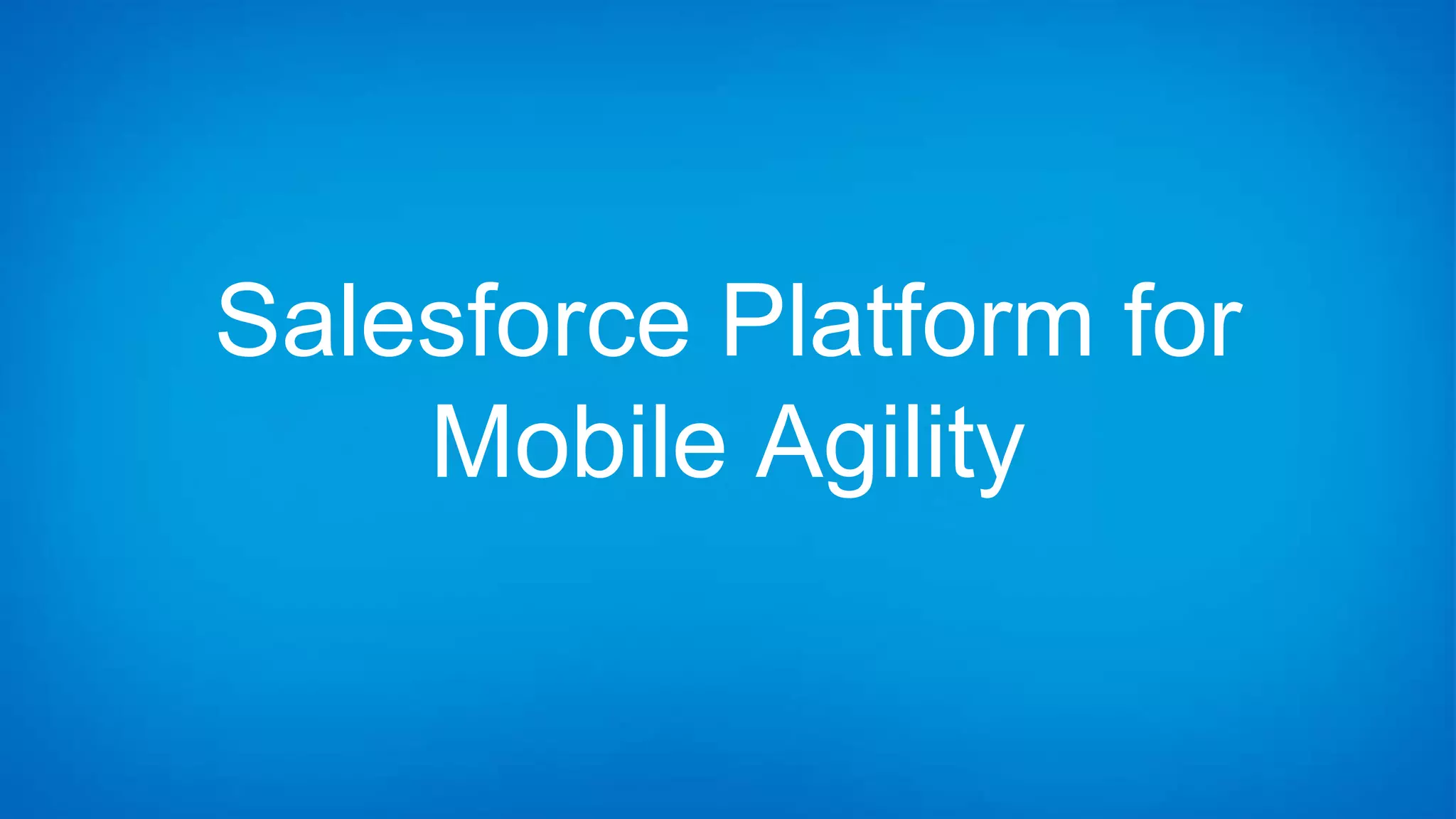 Salesforce Platform for Mobile Agility